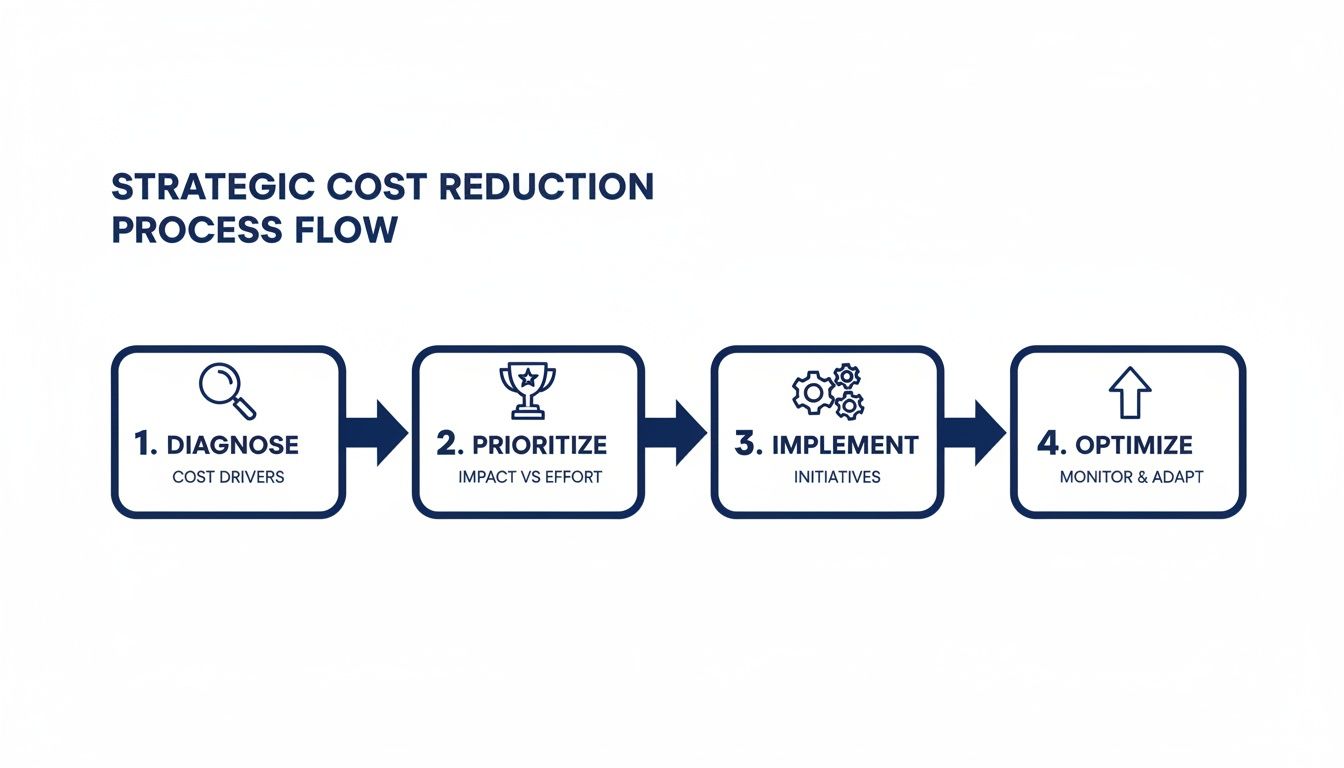 STRATEGIC COST REDUCTION PROCESS FLOW

1. DIAGNOSE
COST DRIVERS

2. PRIORITIZE
IMPACT VS EFFORT

3. IMPLEMENT
INITIATIVES

4. OPTIMIZE
MONITOR & ADAPT